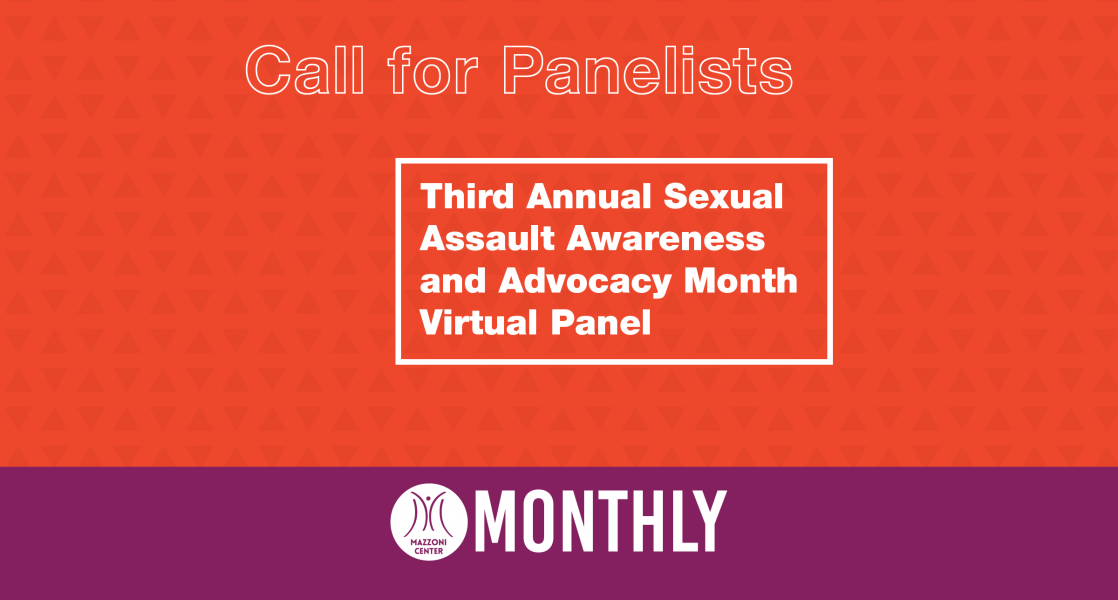 Call for Panelists

Third Annual Sexual Assault Awareness and Advocacy Month Virtual Panel

MAZZONI CENTER MONTHLY